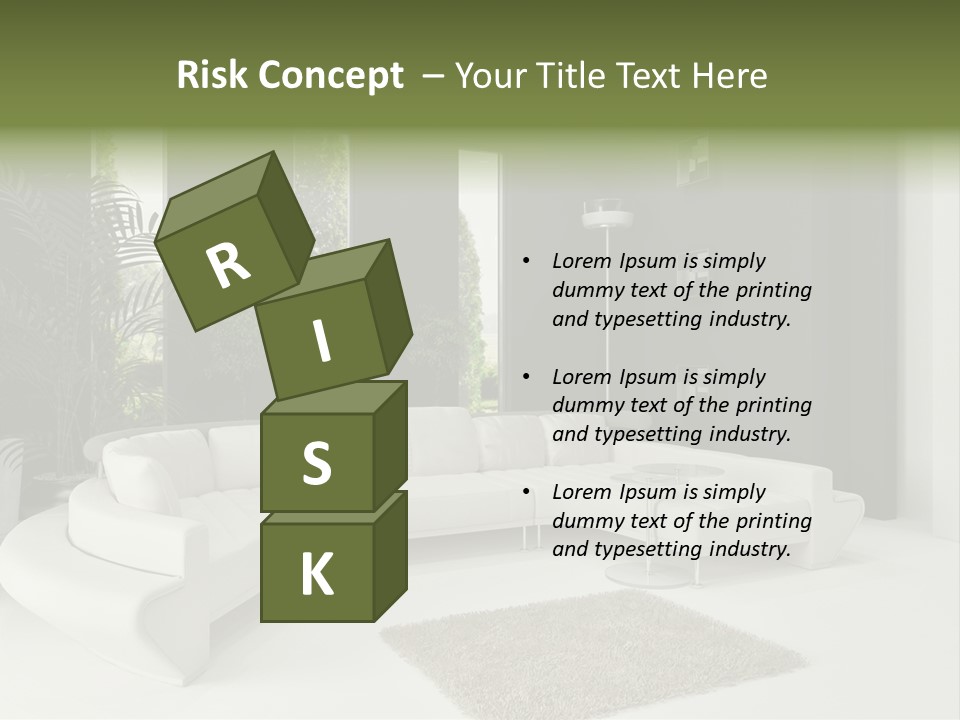 Risk Concept – Your Title Text Here

R
I
S
K

• Lorem Ipsum is simply dummy text of the printing and typesetting industry.

• Lorem Ipsum is simply dummy text of the printing and typesetting industry.

• Lorem Ipsum is simply dummy text of the printing and typesetting industry.